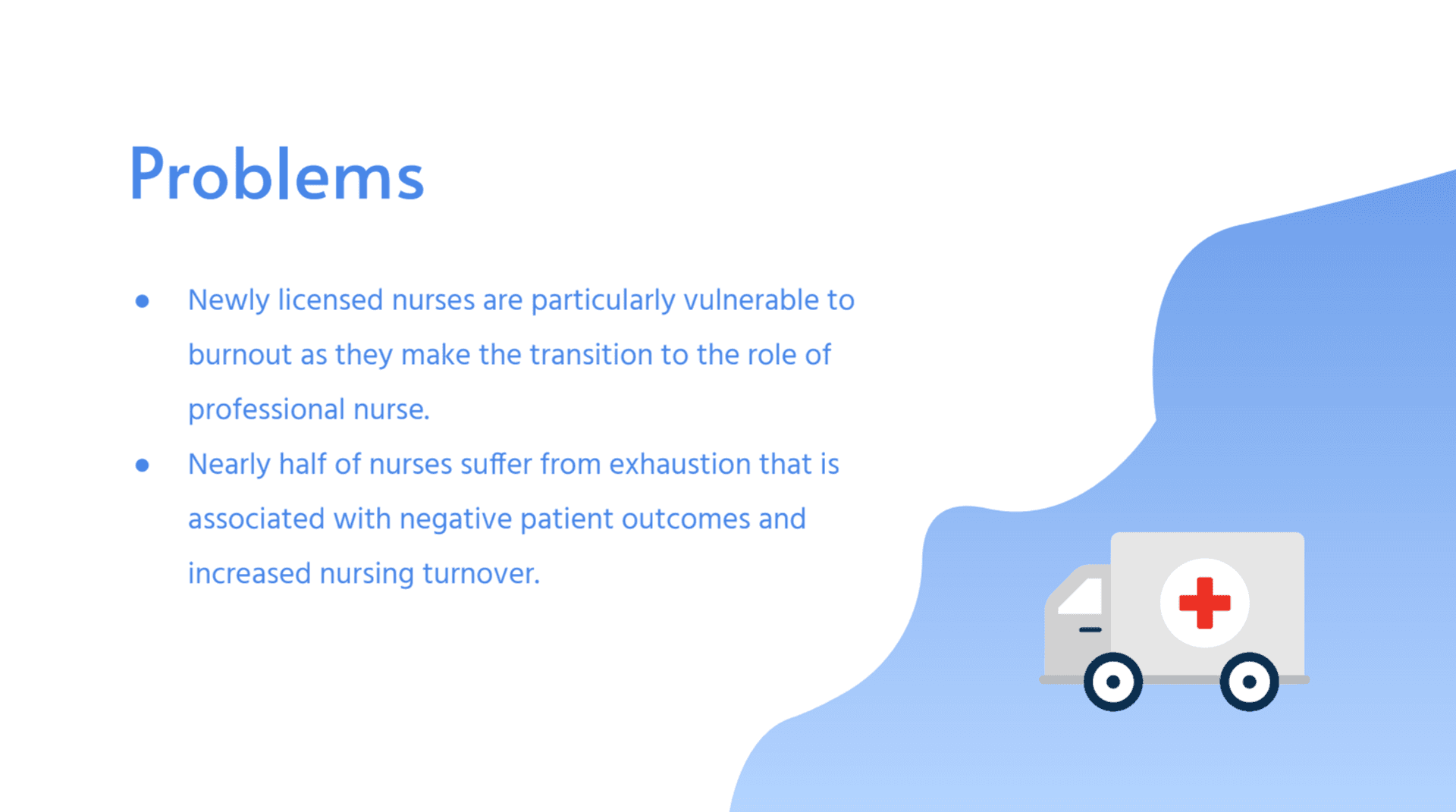 Problems

● Newly licensed nurses are particularly vulnerable to burnout as they make the transition to the role of professional nurse.

● Nearly half of nurses suffer from exhaustion that is associated with negative patient outcomes and increased nursing turnover.